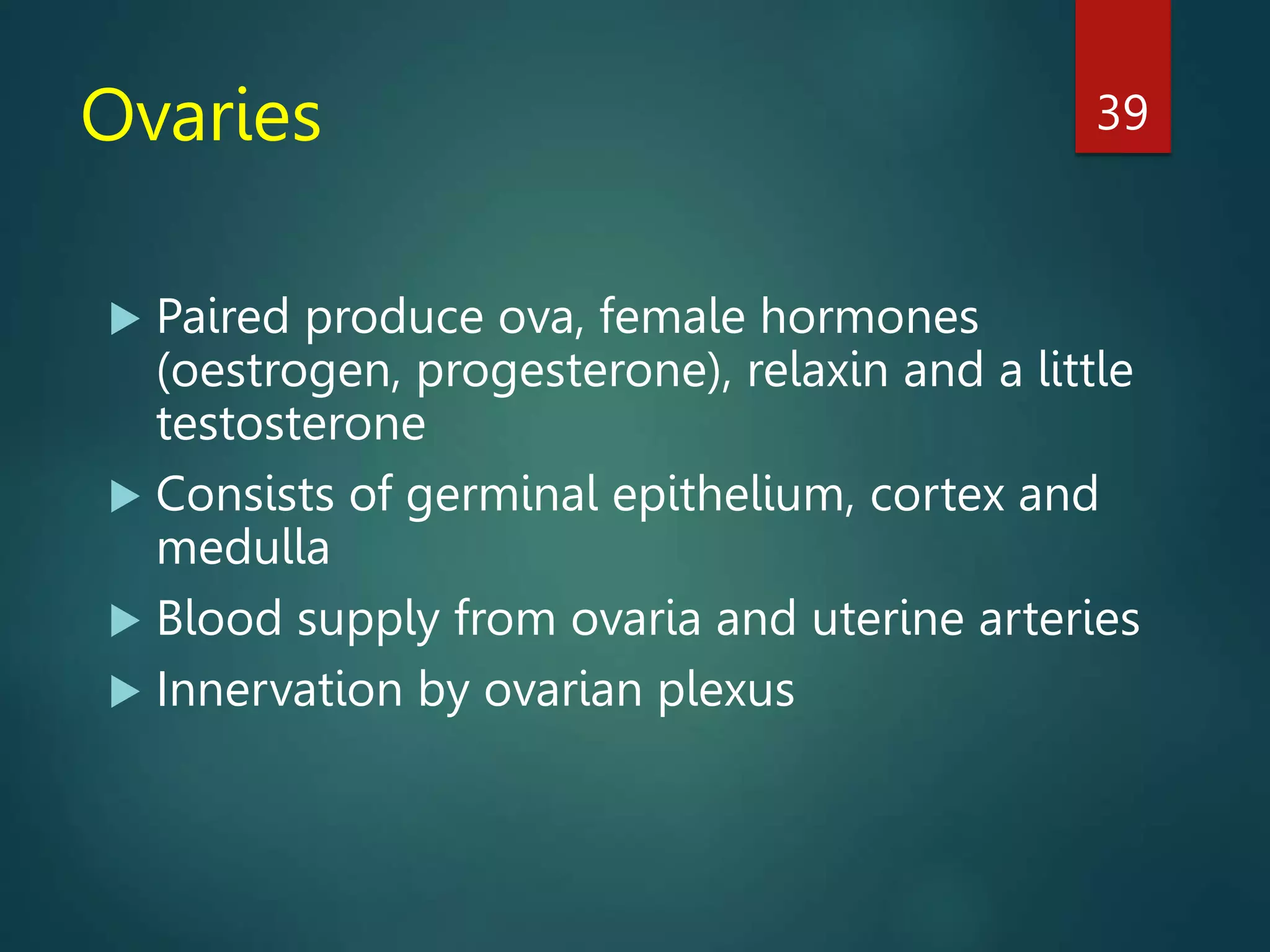 Ovaries

39

▶ Paired produce ova, female hormones (oestrogen, progesterone), relaxin and a little testosterone
▶ Consists of germinal epithelium, cortex and medulla
▶ Blood supply from ovaria and uterine arteries
▶ Innervation by ovarian plexus